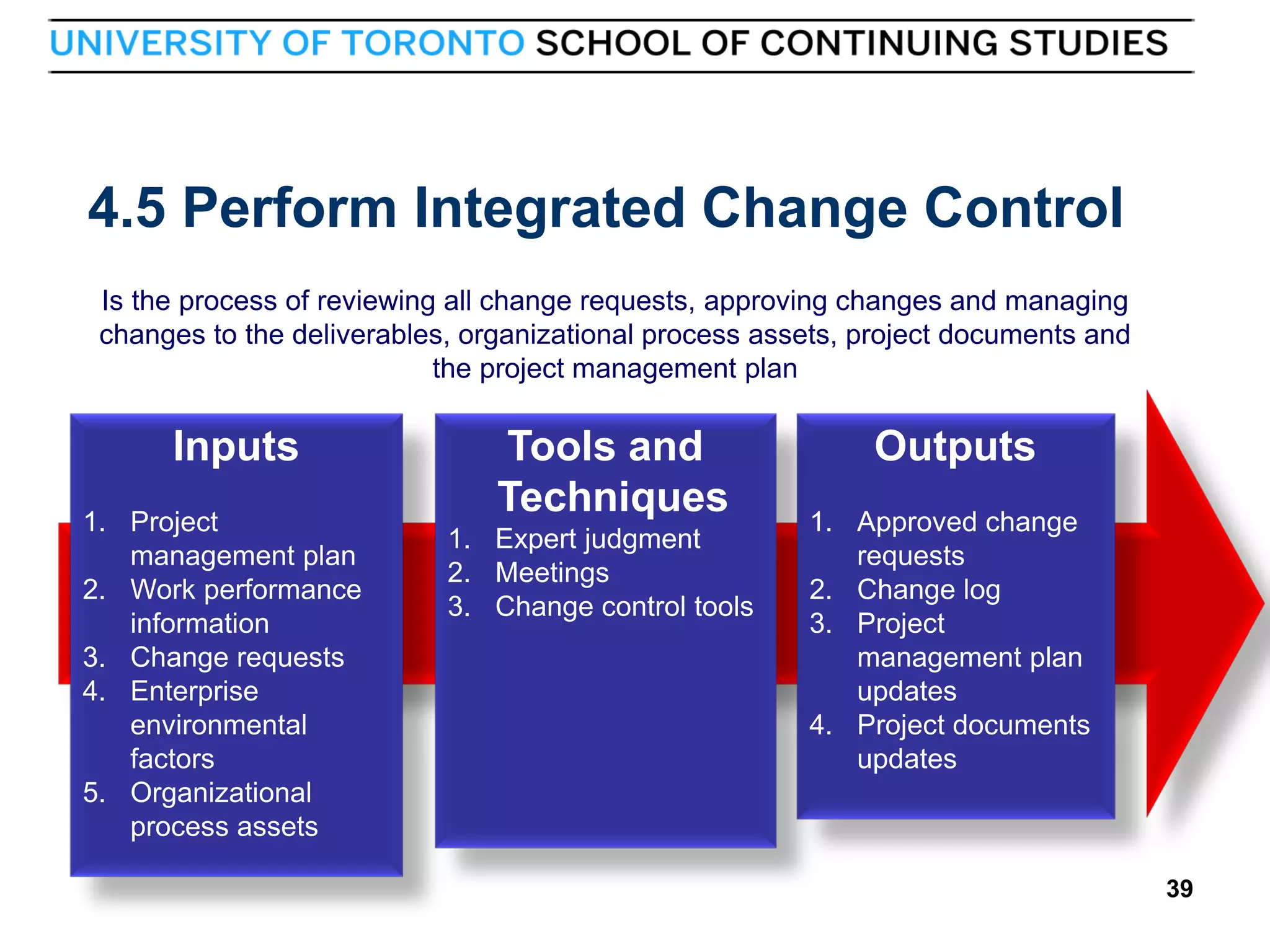 UNIVERSITY OF TORONTO SCHOOL OF CONTINUING STUDIES

4.5 Perform Integrated Change Control

Is the process of reviewing all change requests, approving changes and managing changes to the deliverables, organizational process assets, project documents and the project management plan

Inputs

1. Project management plan
2. Work performance information
3. Change requests
4. Enterprise environmental factors
5. Organizational process assets

Tools and Techniques

1. Expert judgment
2. Meetings
3. Change control tools

Outputs

1. Approved change requests
2. Change log
3. Project management plan updates
4. Project documents updates

39